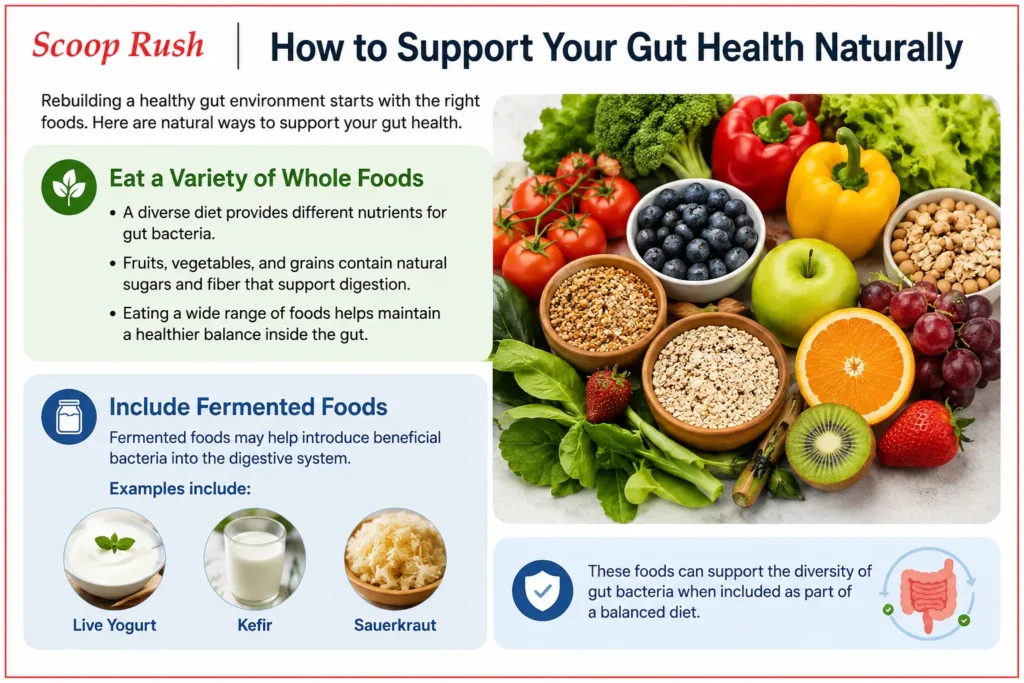 Scoop Rush

How to Support Your Gut Health Naturally

Rebuilding a healthy gut environment starts with the right foods. Here are natural ways to support your gut health.

Eat a Variety of Whole Foods

• A diverse diet provides different nutrients for gut bacteria.
• Fruits, vegetables, and grains contain natural sugars and fiber that support digestion.
• Eating a wide range of foods helps maintain a healthier balance inside the gut.

Include Fermented Foods

Fermented foods may help introduce beneficial bacteria into the digestive system.

Examples include:

Live Yogurt

Kefir

Sauerkraut

These foods can support the diversity of gut bacteria when included as part of a balanced diet.